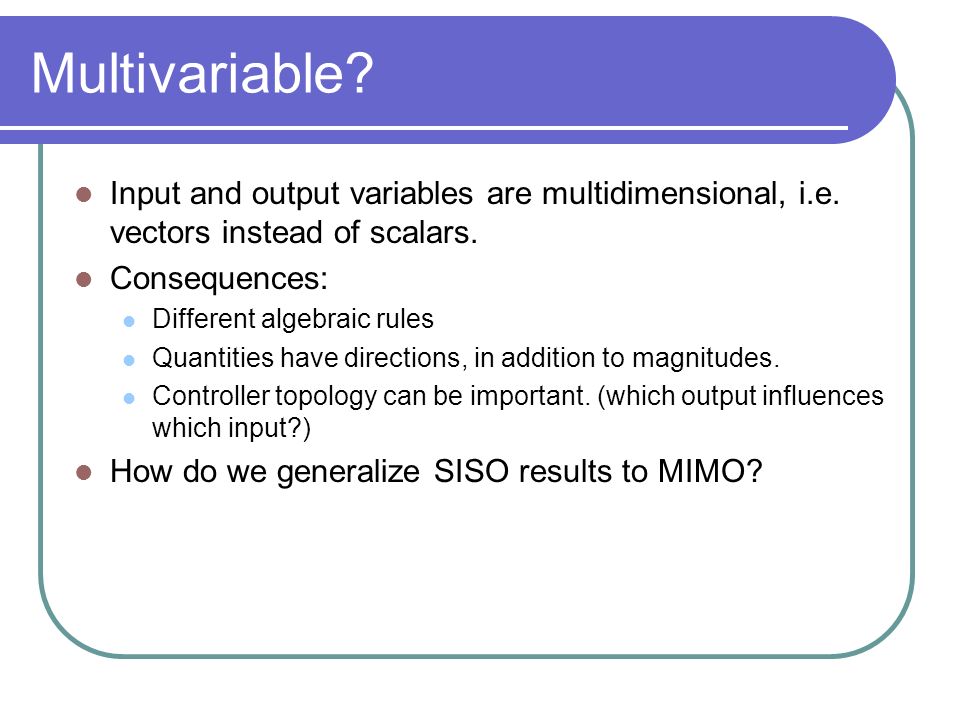 Multivariable?

- Input and output variables are multidimensional, i.e. vectors instead of scalars.
- Consequences:
  - Different algebraic rules
  - Quantities have directions, in addition to magnitudes.
  - Controller topology can be important. (which output influences which input?)
- How do we generalize SISO results to MIMO?